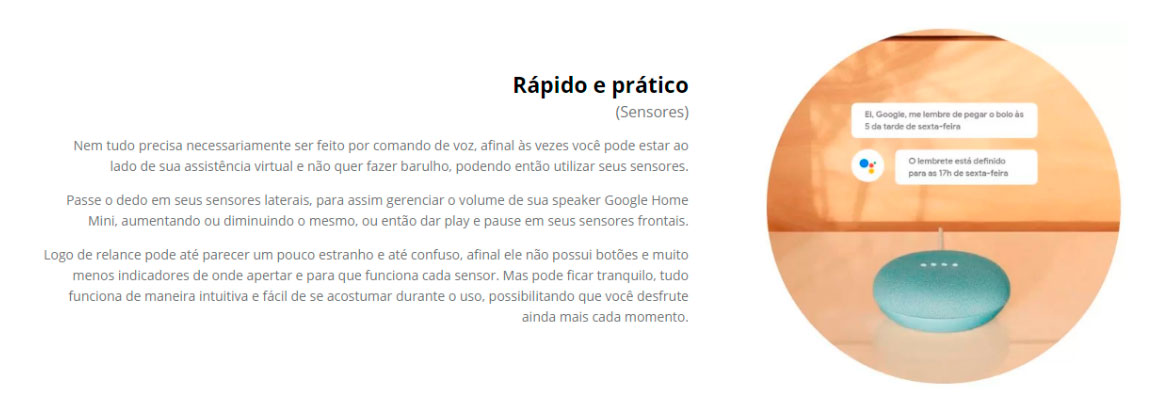 Rápido e prático
(Sensores)

Nem tudo precisa necessariamente ser feito por comando de voz, afinal às vezes você pode estar ao lado de sua assistência virtual e não quer fazer barulho, podendo então utilizar seus sensores.

Passe o dedo em seus sensores laterais, para assim gerenciar o volume de sua speaker Google Home Mini, aumentando ou diminuindo o mesmo, ou então dar play e pause em seus sensores frontais.

Logo de relance pode até parecer um pouco estranho e até confuso, afinal ele não possui botões e muito menos indicadores de onde apertar e para que funciona cada sensor. Mas pode ficar tranquilo, tudo funciona de maneira intuitiva e fácil de se acostumar durante o uso, possibilitando que você desfrute ainda mais cada momento.

Ei, Google, me lembre de pegar o bolo às 5 da tarde de sexta-feira

O lembrete está definido para as 17h de sexta-feira